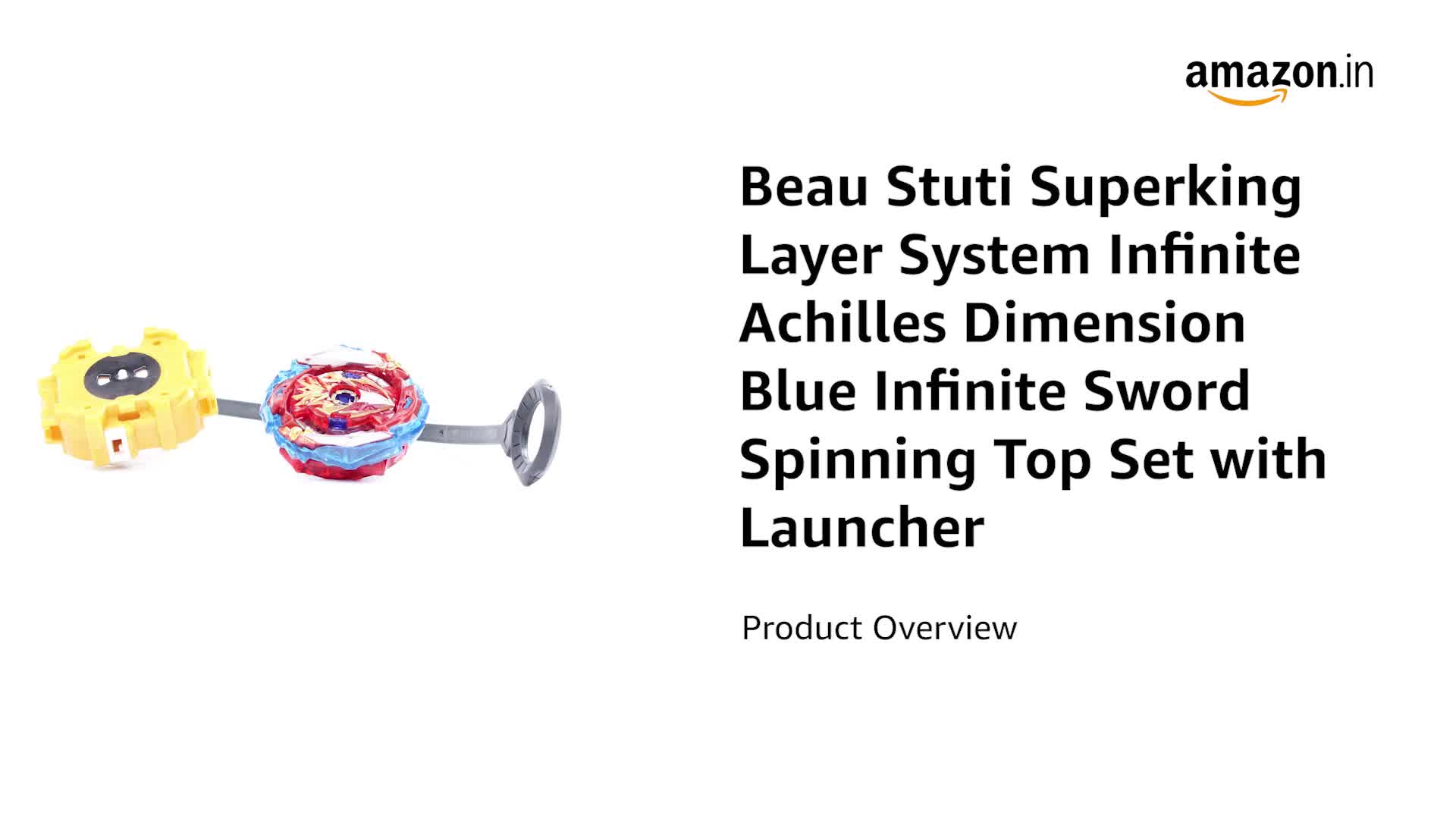 amazon.in

Beau Stuti Superking Layer System Infinite Achilles Dimension Blue Infinite Sword Spinning Top Set with Launcher

Product Overview